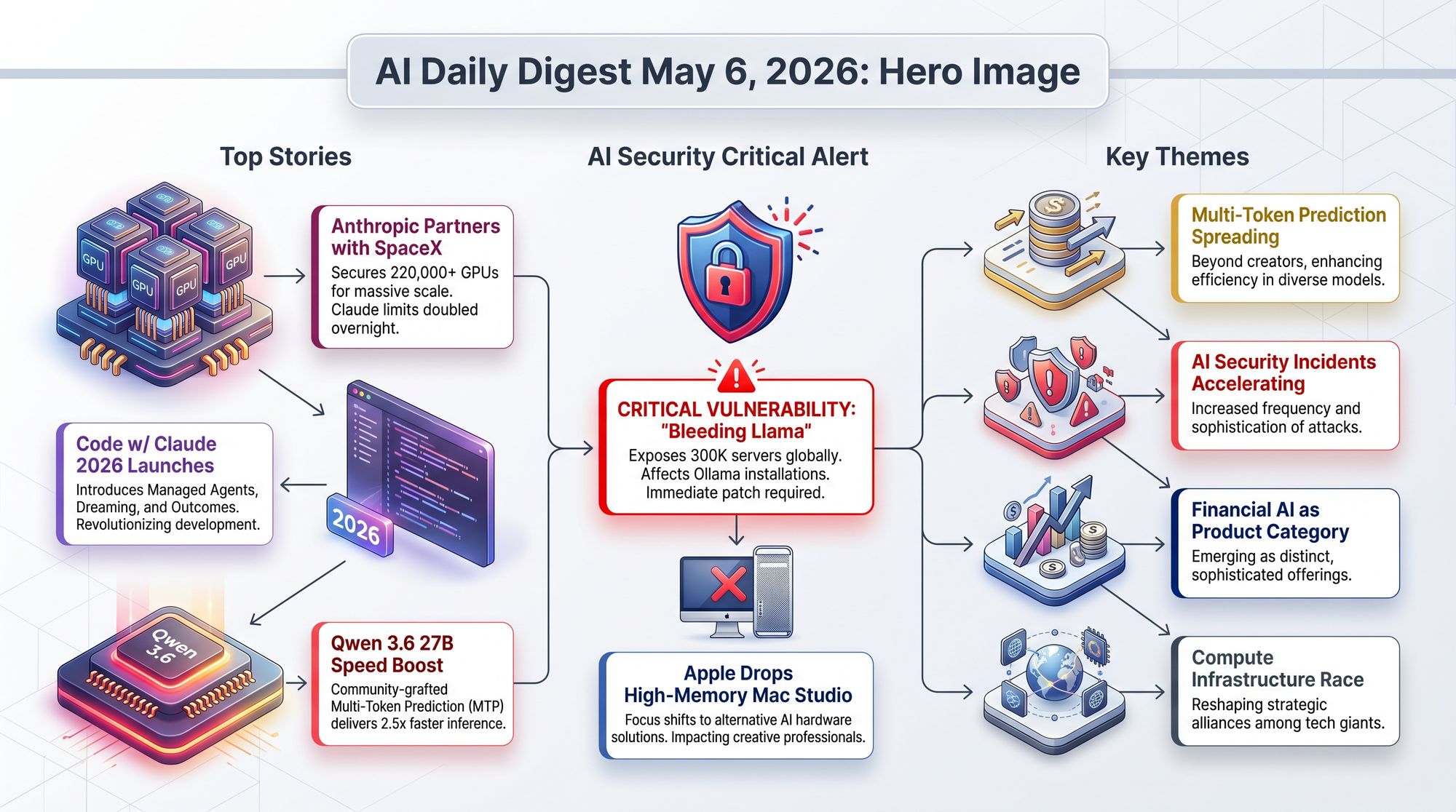 AI Daily Digest May 6, 2026: Hero Image

Top Stories

GPU GPU GPU GPU

Anthropic Partners with SpaceX
Secures 220,000+ GPUs for massive scale. Claude limits doubled overnight.

Code w/ Claude 2026 Launches
Introduces Managed Agents, Dreaming, and Outcomes. Revolutionizing development.

2026

Qwen 3.6

Qwen 3.6 27B Speed Boost
Community-grafted Multi-Token Prediction (MTP) delivers 2.5x faster inference.

AI Security Critical Alert

CRITICAL VULNERABILITY: "Bleeding Llama"
Exposes 300K servers globally. Affects Ollama installations. Immediate patch required.

Apple Drops High-Memory Mac Studio
Focus shifts to alternative AI hardware solutions. Impacting creative professionals.

Key Themes

Multi-Token Prediction Spreading
Beyond creators, enhancing efficiency in diverse models.

AI Security Incidents Accelerating
Increased frequency and sophistication of attacks.

Financial AI as Product Category
Emerging as distinct, sophisticated offerings.

Compute Infrastructure Race
Reshaping strategic alliances among tech giants.